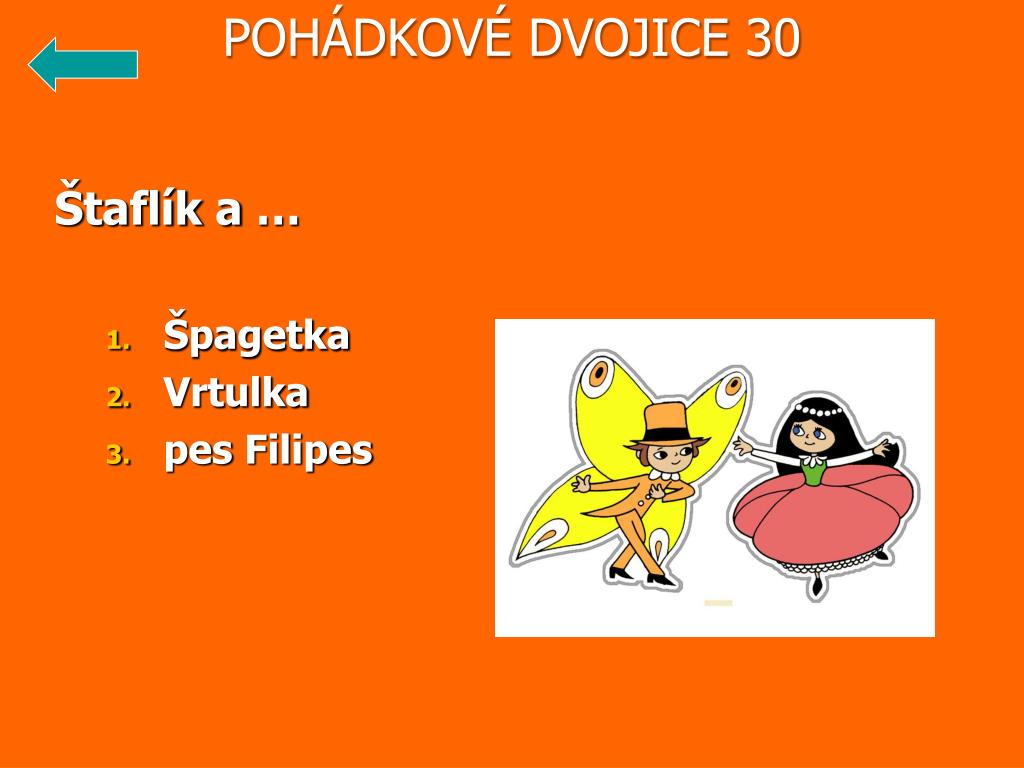 POHÁDKOVÉ DVOJICE 30

Štaflík a …

1. Špagetka
2. Vrtulka
3. pes Filipes